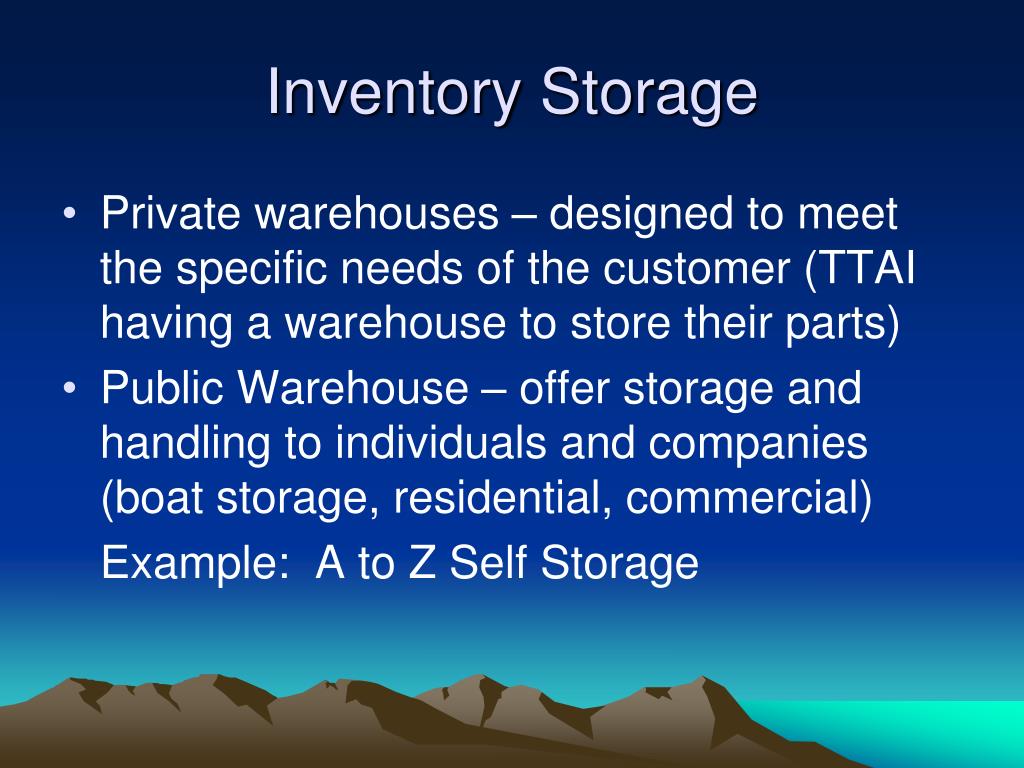 Inventory Storage

• Private warehouses – designed to meet the specific needs of the customer (TTAI having a warehouse to store their parts)
• Public Warehouse – offer storage and handling to individuals and companies (boat storage, residential, commercial)
Example: A to Z Self Storage